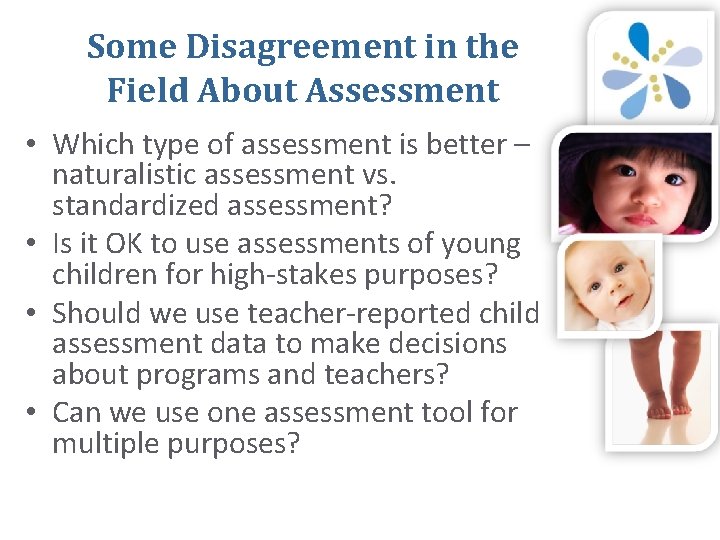 Some Disagreement in the Field About Assessment

• Which type of assessment is better – naturalistic assessment vs. standardized assessment?
• Is it OK to use assessments of young children for high-stakes purposes?
• Should we use teacher-reported child assessment data to make decisions about programs and teachers?
• Can we use one assessment tool for multiple purposes?